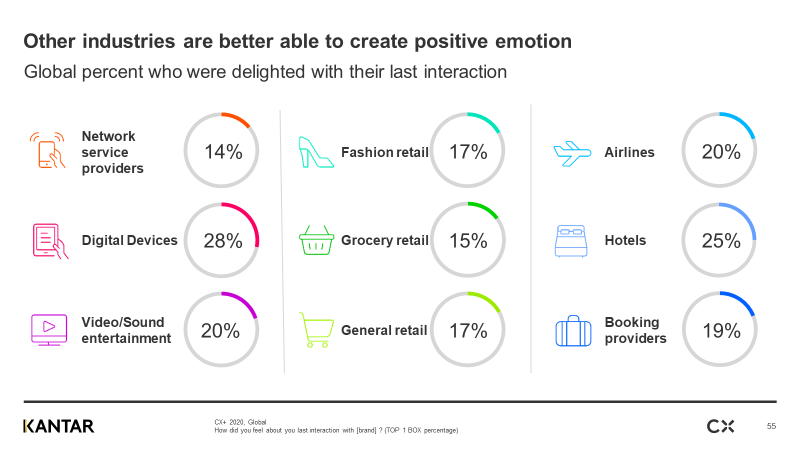 Other industries are better able to create positive emotion

Global percent who were delighted with their last interaction

Network service providers 14%

Digital Devices 28%

Video/Sound entertainment 20%

Fashion retail 17%

Grocery retail 15%

General retail 17%

Airlines 20%

Hotels 25%

Booking providers 19%

KANTAR

CX+ 2020, Global
How did you feel about you last interaction with [brand] ? (TOP 1 BOX percentage)

CX

55